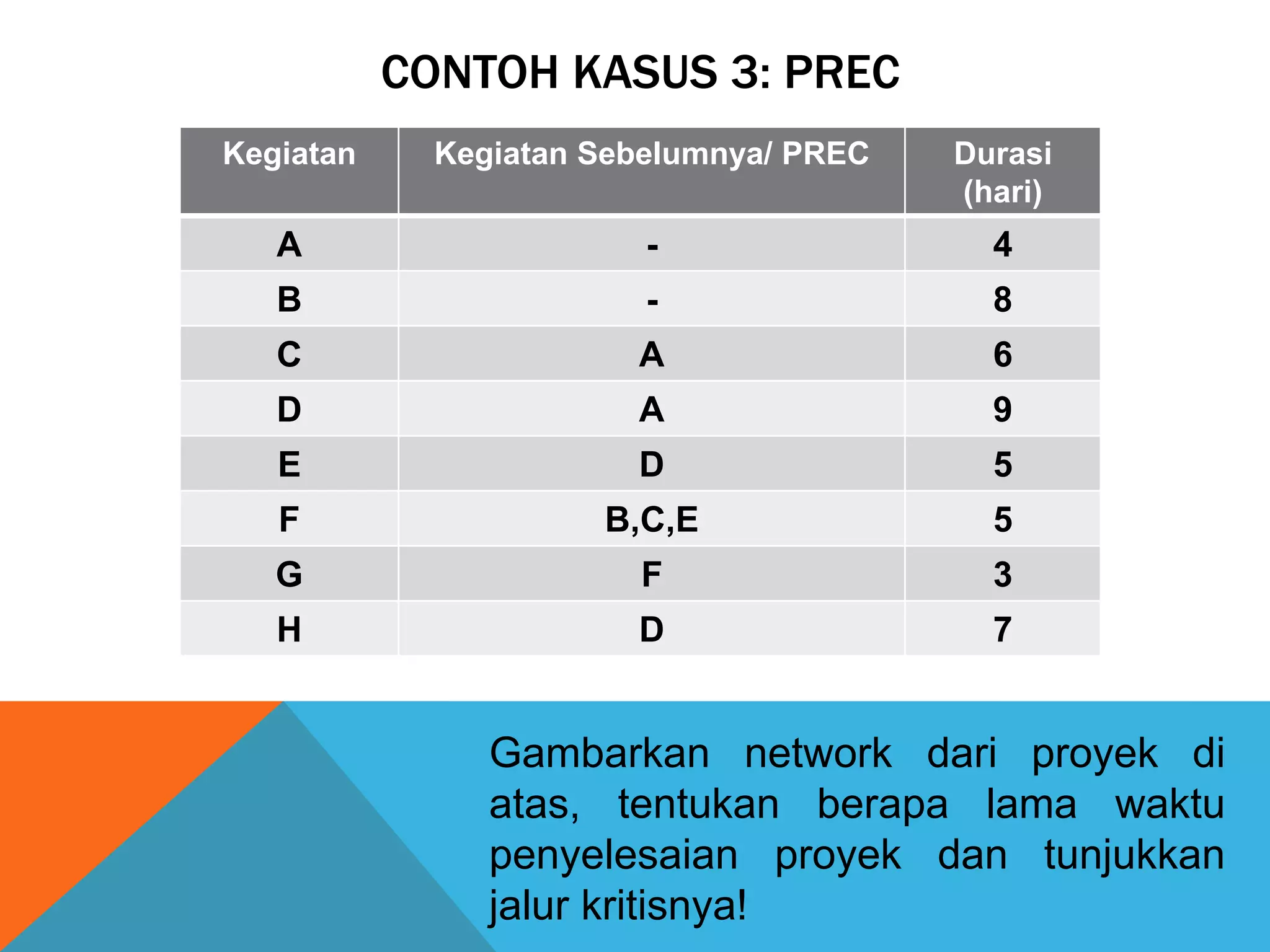 CONTOH KASUS 3: PREC

| Kegiatan | Kegiatan Sebelumnya/ PREC | Durasi (hari) |
|---|---|---|
| A | - | 4 |
| B | - | 8 |
| C | A | 6 |
| D | A | 9 |
| E | D | 5 |
| F | B,C,E | 5 |
| G | F | 3 |
| H | D | 7 |

Gambarkan network dari proyek di atas, tentukan berapa lama waktu penyelesaian proyek dan tunjukkan jalur kritisnya!